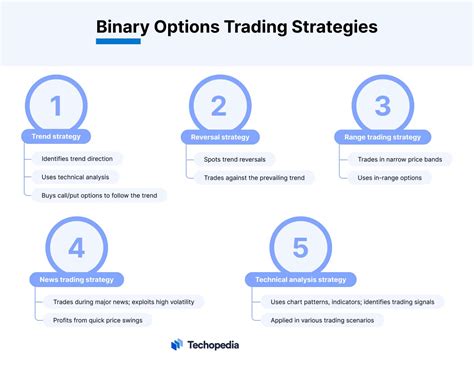 Binary Options Trading Strategies

1
Trend strategy
Identifies trend direction
Uses technical analysis
Buys call/put options to follow the trend

2
Reversal strategy
Spots trend reversals
Trades against the prevailing trend

3
Range trading strategy
Trades in narrow price bands
Uses in-range options

4
News trading strategy
Trades during major news; exploits high volatility
Profits from quick price swings

5
Technical analysis strategy
Uses chart patterns, indicators; identifies trading signals
Applied in various trading scenarios

Techopedia